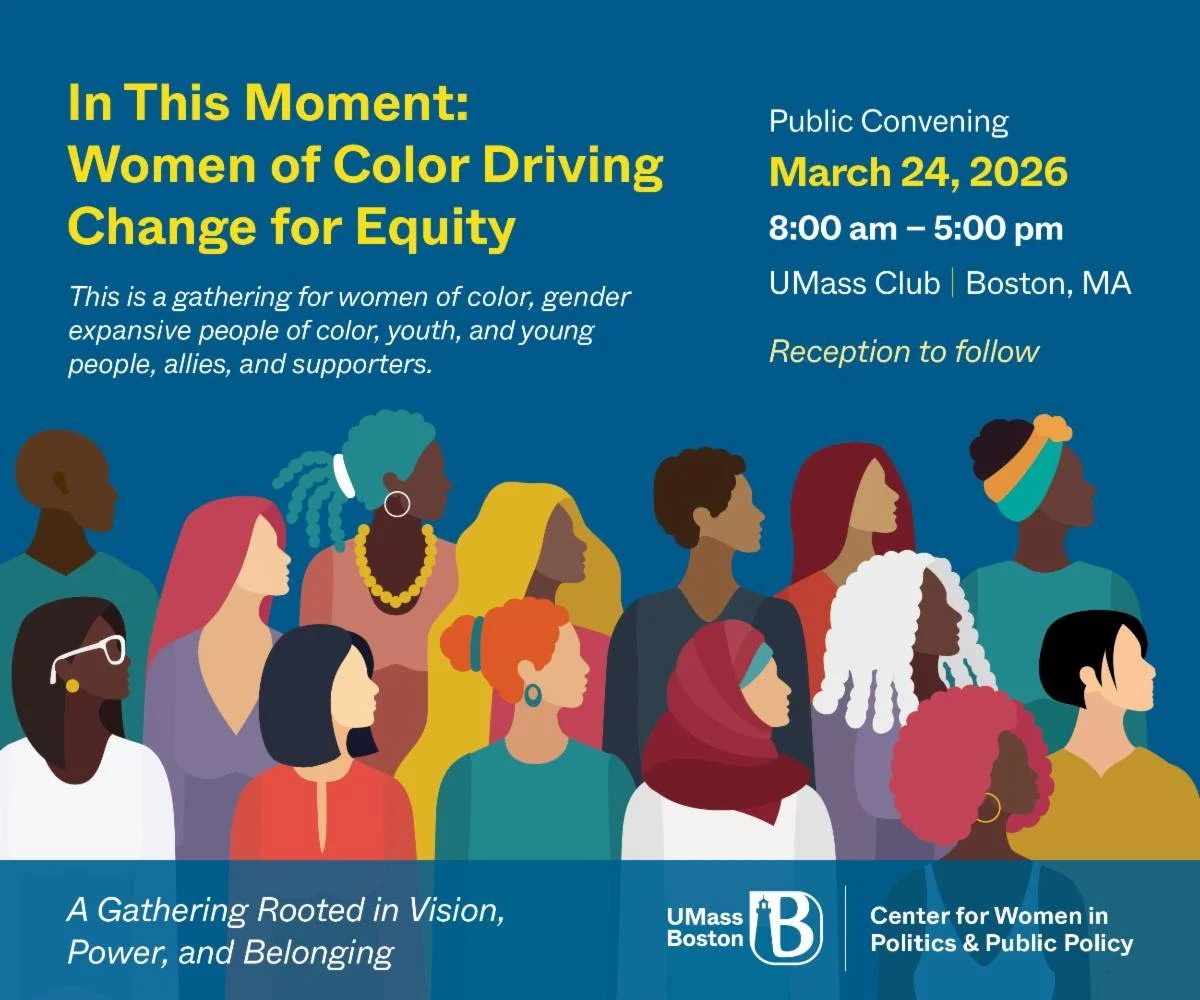 In This Moment: Women of Color Driving Change for Equity

This is a gathering for women of color, gender expansive people of color, youth, and young people, allies, and supporters.

Public Convening
March 24, 2026
8:00 am – 5:00 pm
UMass Club | Boston, MA

Reception to follow

A Gathering Rooted in Vision, Power, and Belonging

UMass Boston B

Center for Women in Politics & Public Policy